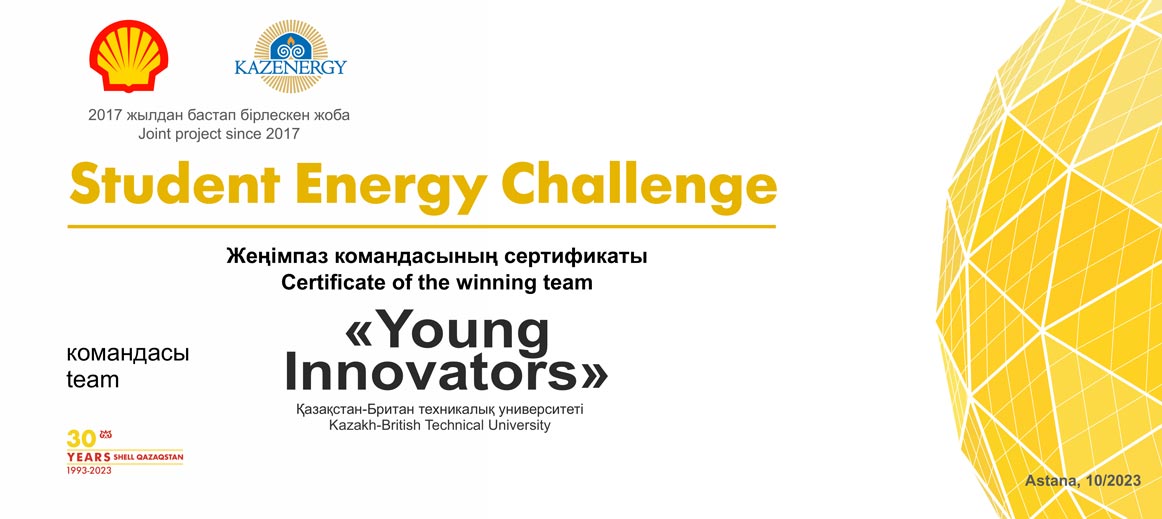 KAZENERGY

2017 жылдан бастап бірлескен жоба
Joint project since 2017

Student Energy Challenge

Жеңімпаз командасының сертификаты
Certificate of the winning team

командасы
team

«Young Innovators»

Қазақстан-Британ техникалық университеті
Kazakh-British Technical University

30 YEARS SHELL QAZAQSTAN
1993-2023

Astana, 10/2023